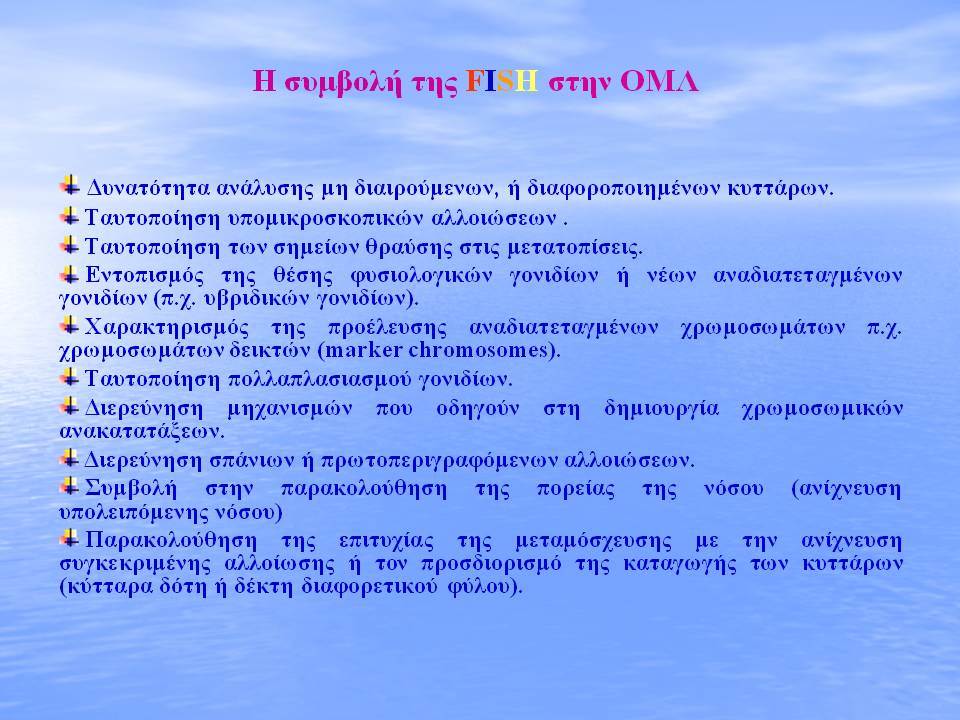 Η συμβολή της FISH στην ΟΜΛ

Δυνατότητα ανάλυσης μη διαιρούμενων, ή διαφοροποιημένων κυττάρων.

Ταυτοποίηση υπομικροσκοπικών αλλοιώσεων .

Ταυτοποίηση των σημείων θραύσης στις μετατοπίσεις.

Εντοπισμός της θέσης φυσιολογικών γονιδίων ή νέων αναδιατεταγμένων γονιδίων (π.χ. υβριδικών γονιδίων).

Χαρακτηρισμός της προέλευσης αναδιατεταγμένων χρωμοσωμάτων π.χ. χρωμοσωμάτων δεικτών (marker chromosomes).

Ταυτοποίηση πολλαπλασιασμού γονιδίων.

Διερεύνηση μηχανισμών που οδηγούν στη δημιουργία χρωμοσωμικών ανακατατάξεων.

Διερεύνηση σπάνιων ή πρωτοπεριγραφόμενων αλλοιώσεων.

Συμβολή στην παρακολούθηση της πορείας της νόσου (ανίχνευση υπολειπόμενης νόσου)

Παρακολούθηση της επιτυχίας της μεταμόσχευσης με την ανίχνευση συγκεκριμένης αλλοίωσης ή τον προσδιορισμό της καταγωγής των κυττάρων (κύτταρα δότη ή δέκτη διαφορετικού φύλου).